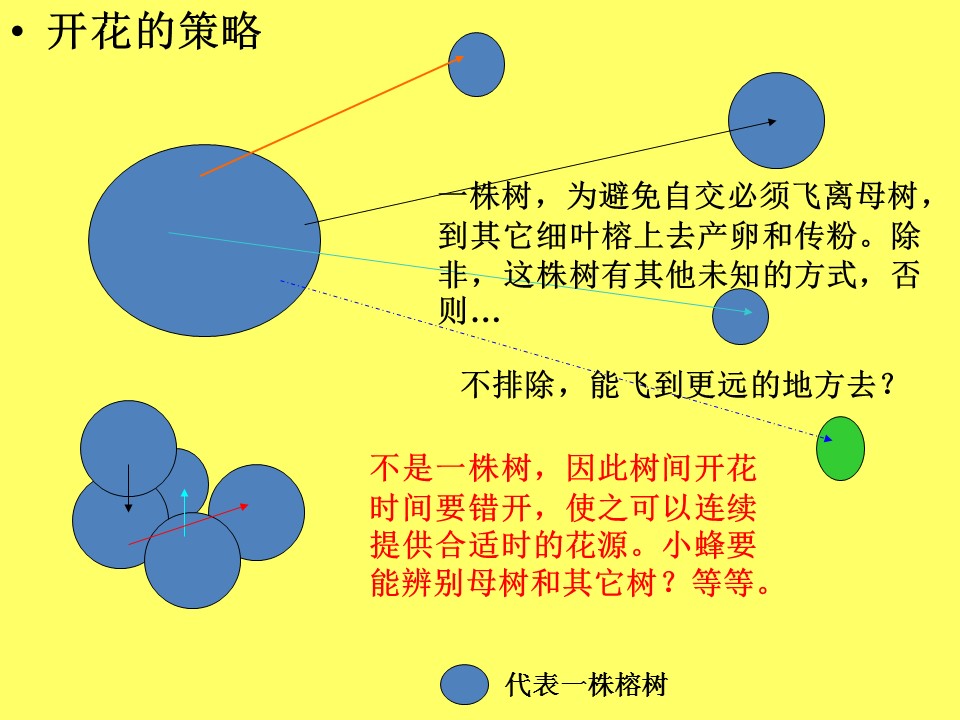 • 开花的策略

一株树，为避免自交必须飞离母树，到其它细叶榕上去产卵和传粉。除非，这株树有其他未知的方式，否则…

不排除，能飞到更远的地方去？

不是一株树，因此树间开花时间要错开，使之可以连续提供合适时的花源。小蜂要能辨别母树和其它树？等等。

代表一株榕树